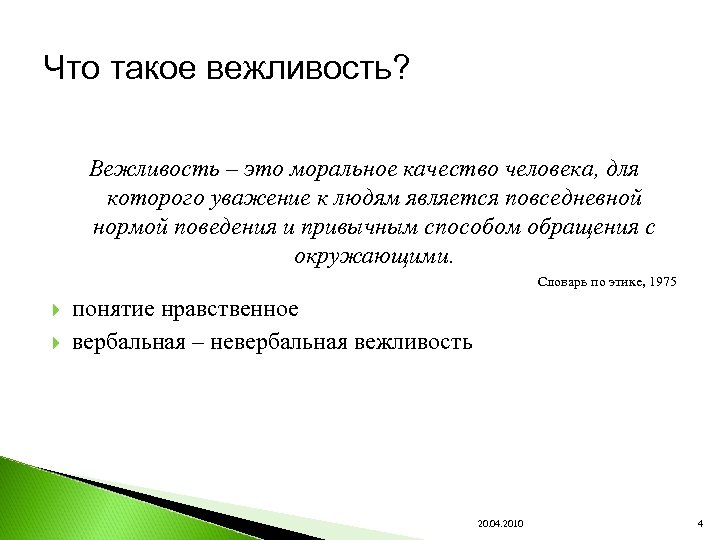 Что такое вежливость?

Вежливость – это моральное качество человека, для которого уважение к людям является повседневной нормой поведения и привычным способом обращения с окружающими.

Словарь по этике, 1975

понятие нравственное

вербальная – невербальная вежливость

20.04.2010

4